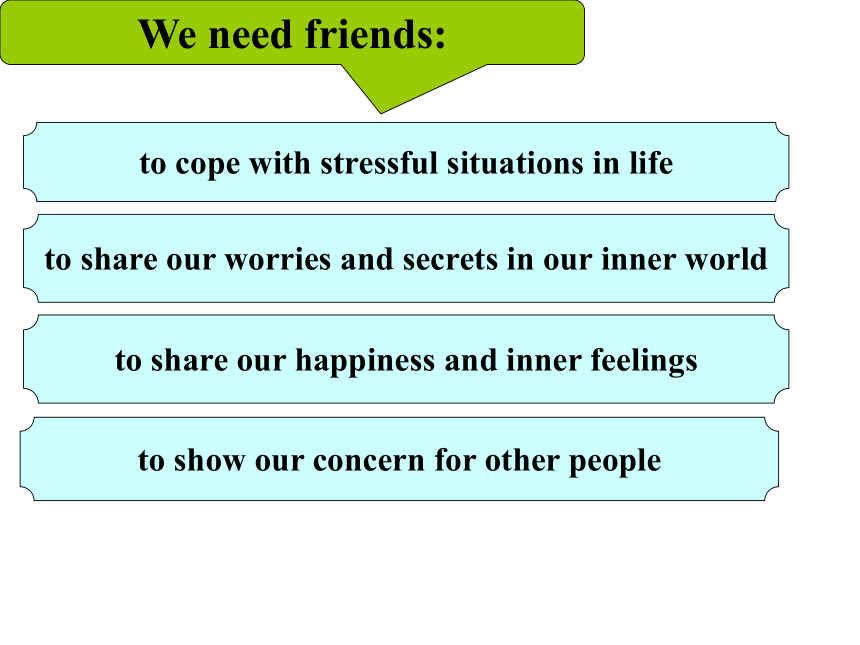 We need friends:

to cope with stressful situations in life

to share our worries and secrets in our inner world

to share our happiness and inner feelings

to show our concern for other people